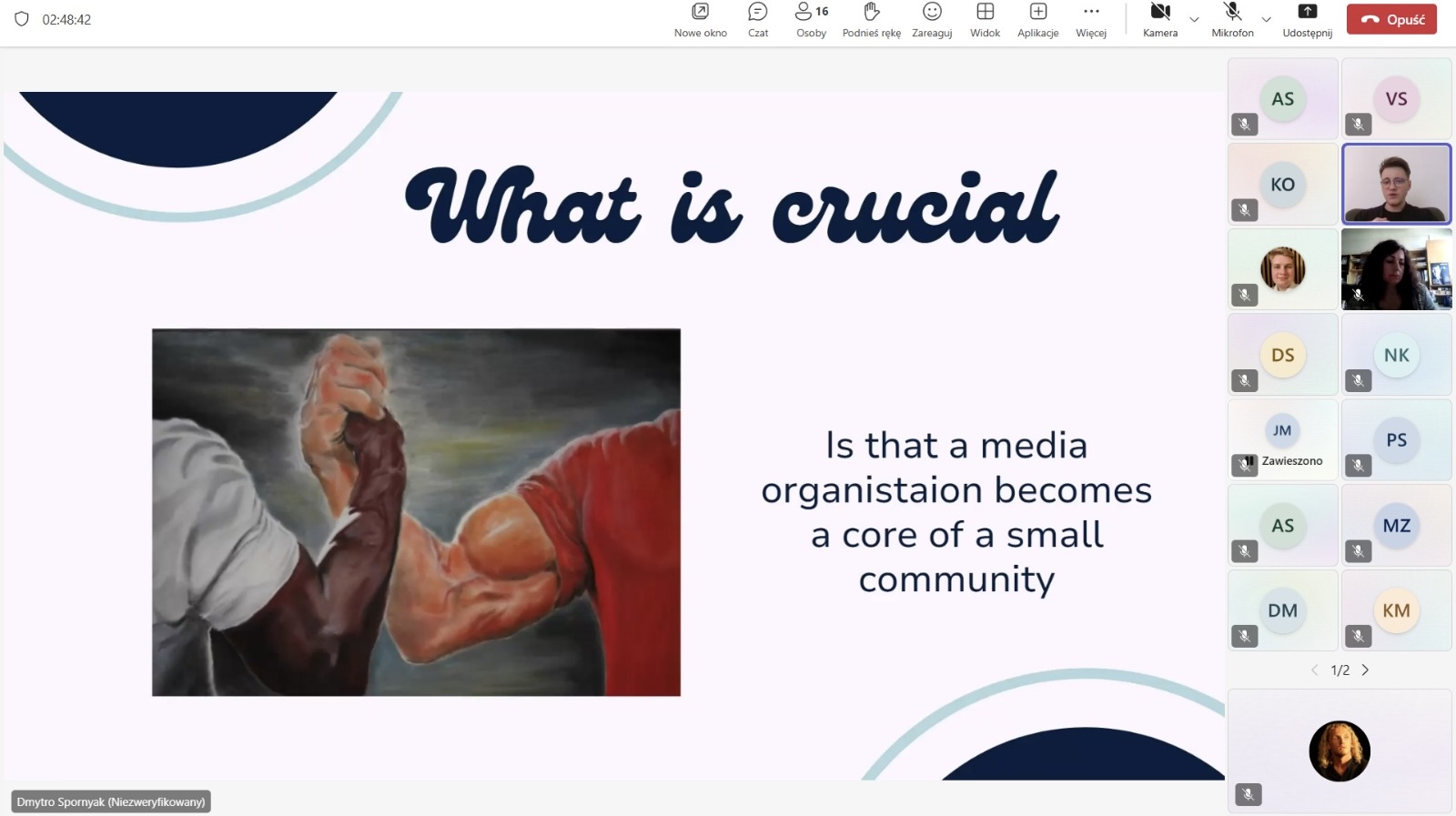 02:48:42

Nowe okno Czat 16 Osoby Podnieś rękę Zareaguj Widok Aplikacje Więcej Kamera Mikrofon Udostępnij Opuść

What is crucial

Is that a media organistaion becomes a core of a small community

AS VS KO DS NK JM Zawieszono PS AS MZ DM KM

1/2

Dmytro Spornyak (Niezweryfikowany)